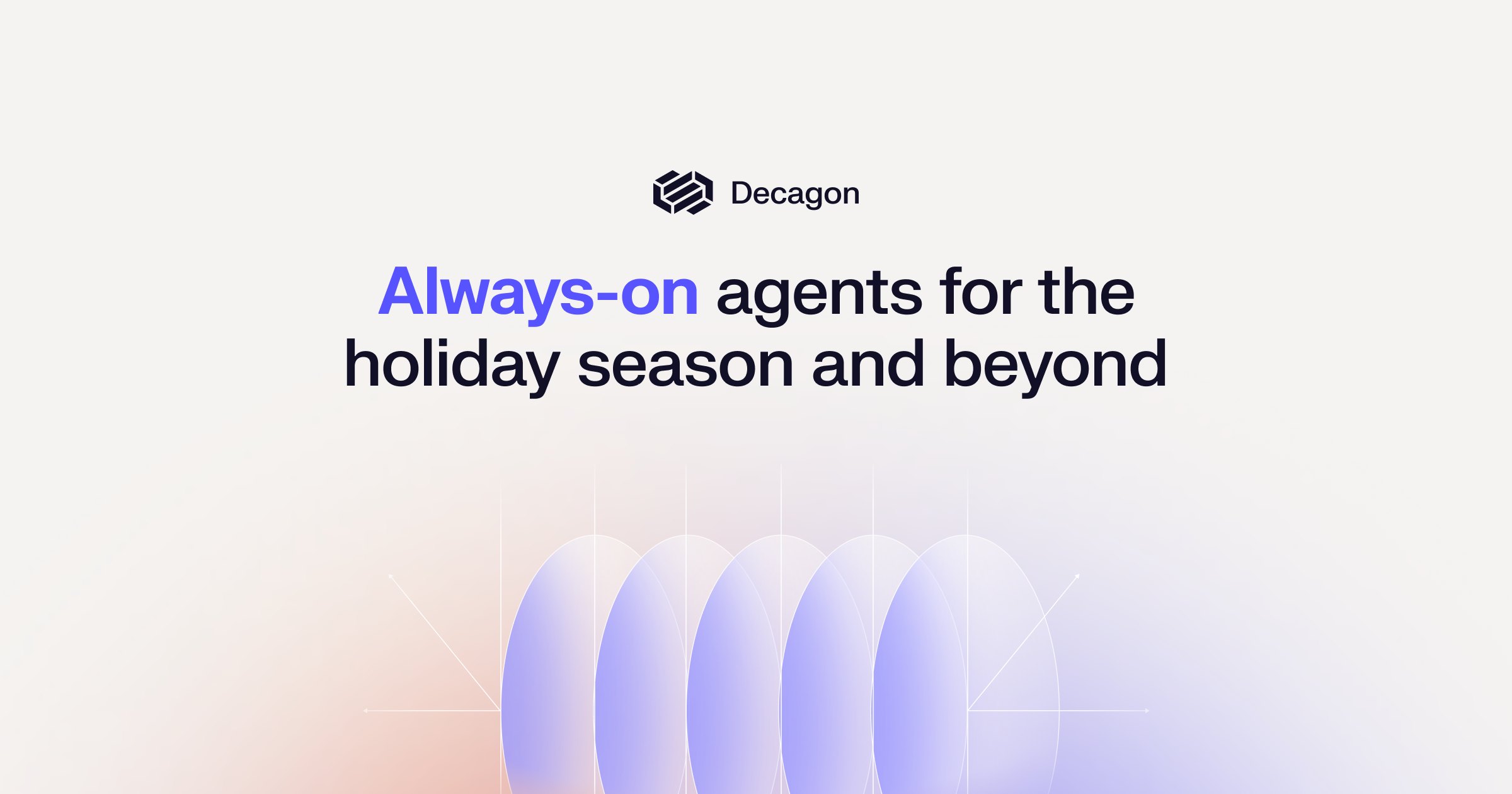 Decagon

Always-on agents for the holiday season and beyond